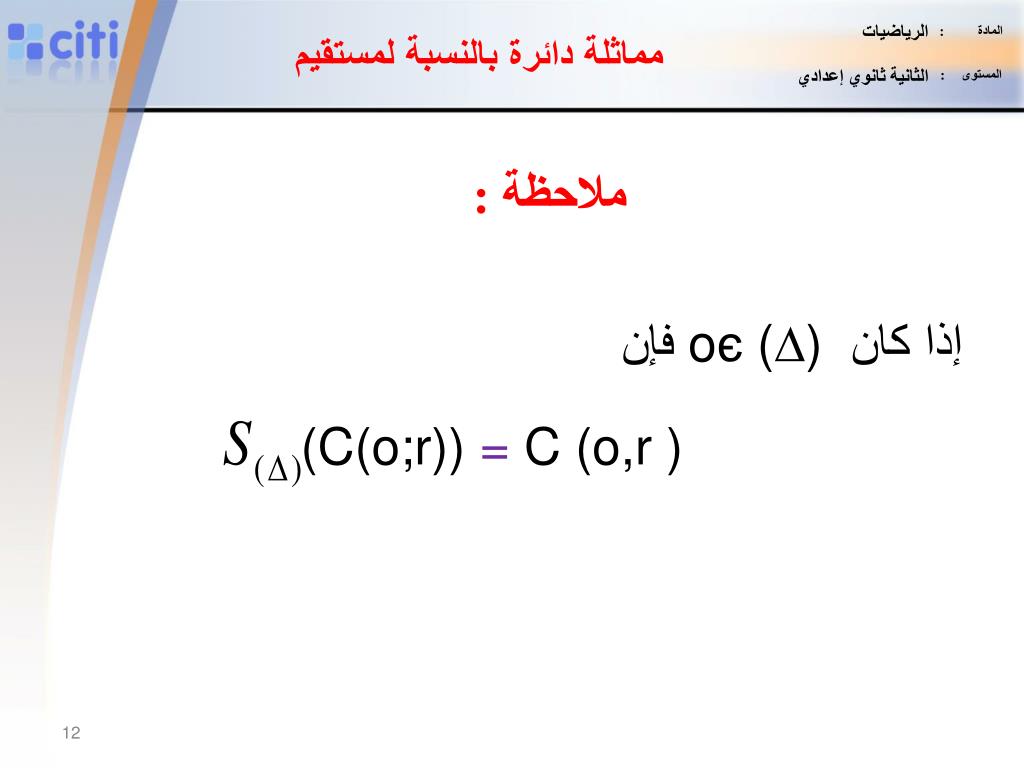 citi

مماثلة دائرة بالنسبة لمستقيم

المادة : الرياضيات
المستوى : الثانية ثانوي إعدادي

ملاحظة :

إذا كان $o \in (\Delta)$ فإن

$S_{(\Delta)}(C(o;r)) = C(o,r)$

12